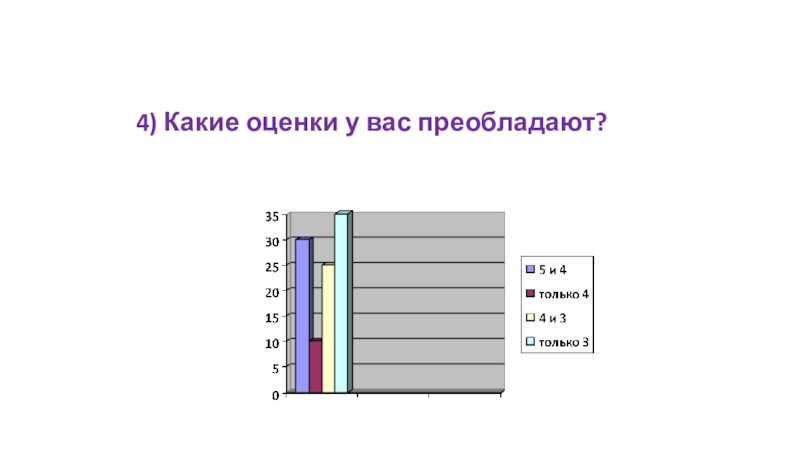 4) Какие оценки у вас преобладают?

35
30
25
20
15
10
5
0

5 и 4
только 4
4 и 3
только 3